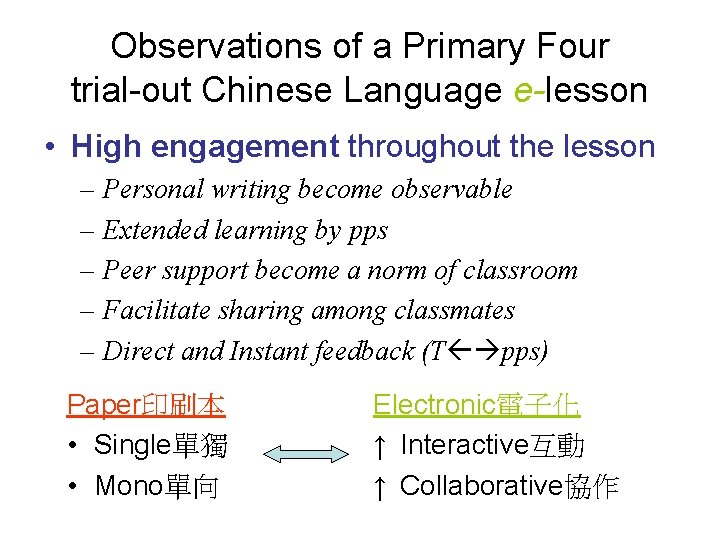 Observations of a Primary Four trial-out Chinese Language e-lesson

• High engagement throughout the lesson
– Personal writing become observable
– Extended learning by pps
– Peer support become a norm of classroom
– Facilitate sharing among classmates
– Direct and Instant feedback (T←→pps)

Paper印刷本
• Single單獨
• Mono單向

Electronic電子化
↑ Interactive互動
↑ Collaborative協作